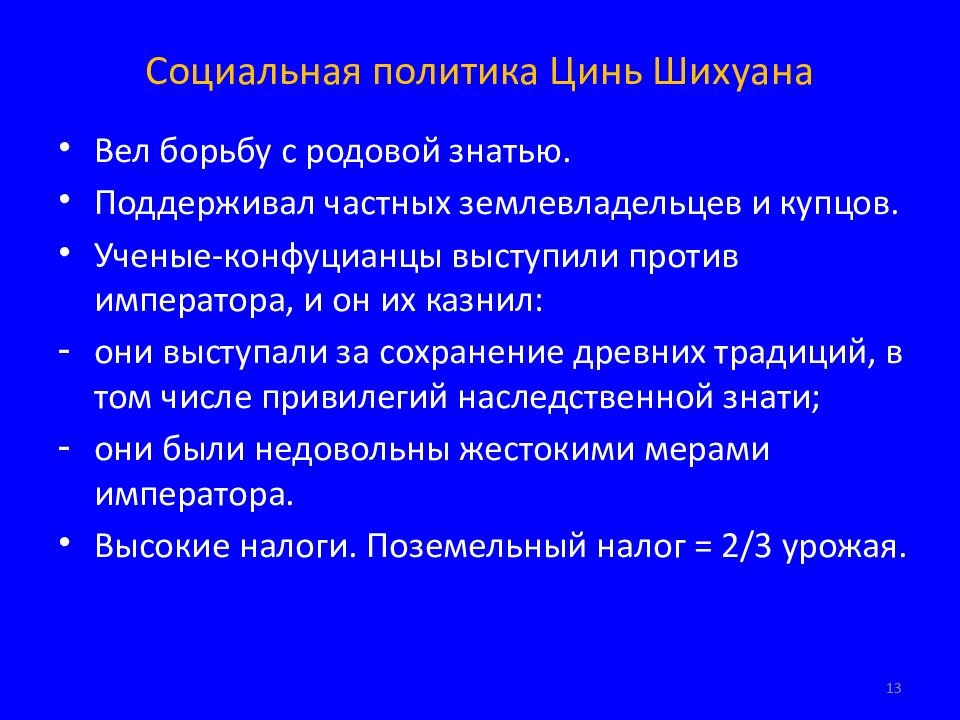 Социальная политика Цинь Шихуана

• Вел борьбу с родовой знатью.

• Поддерживал частных землевладельцев и купцов.

• Ученые-конфуцианцы выступили против императора, и он их казнил:

- они выступали за сохранение древних традиций, в том числе привилегий наследственной знати;

- они были недовольны жестокими мерами императора.

• Высокие налоги. Поземельный налог = 2/3 урожая.

13